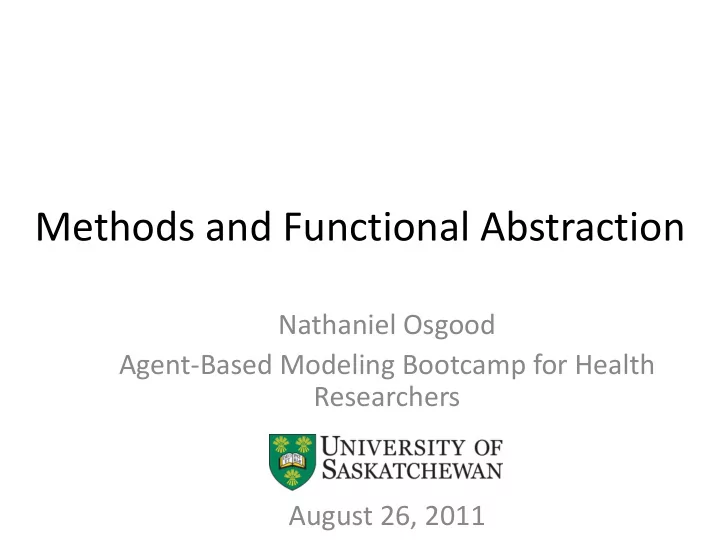 Methods and Functional Abstraction

Nathaniel Osgood

Agent-Based Modeling Bootcamp for Health Researchers

UNIVERSITY OF SASKATCHEWAN

August 26, 2011